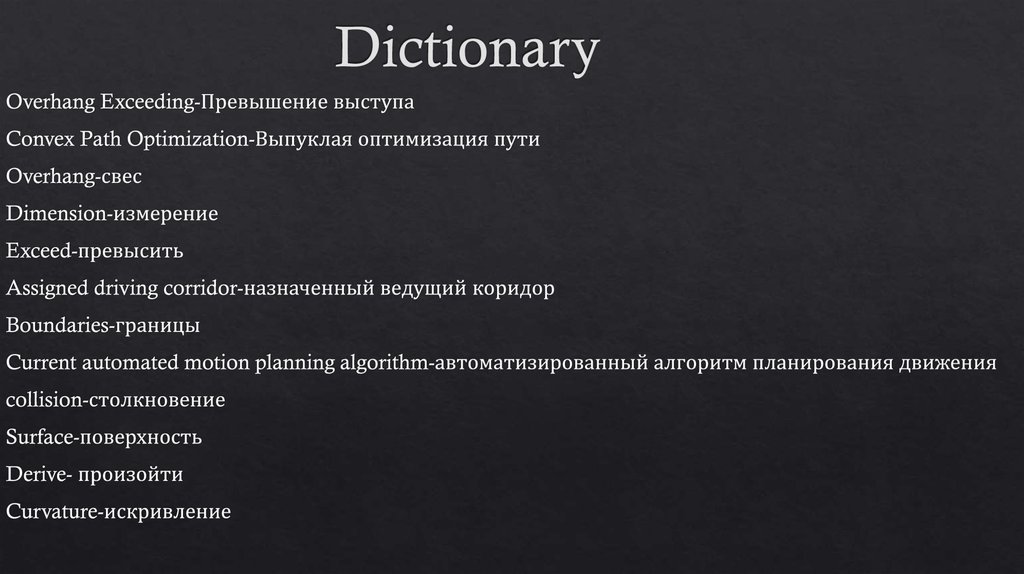 Dictionary

Overhang Exceeding-Превышение выступа

Convex Path Optimization-Выпуклая оптимизация пути

Overhang-свес

Dimension-измерение

Exceed-превысить

Assigned driving corridor-назначенный ведущий коридор

Boundaries-границы

Current automated motion planning algorithm-автоматизированный алгоритм планирования движения

collision-столкновение

Surface-поверхность

Derive- произойти

Curvature-искривление